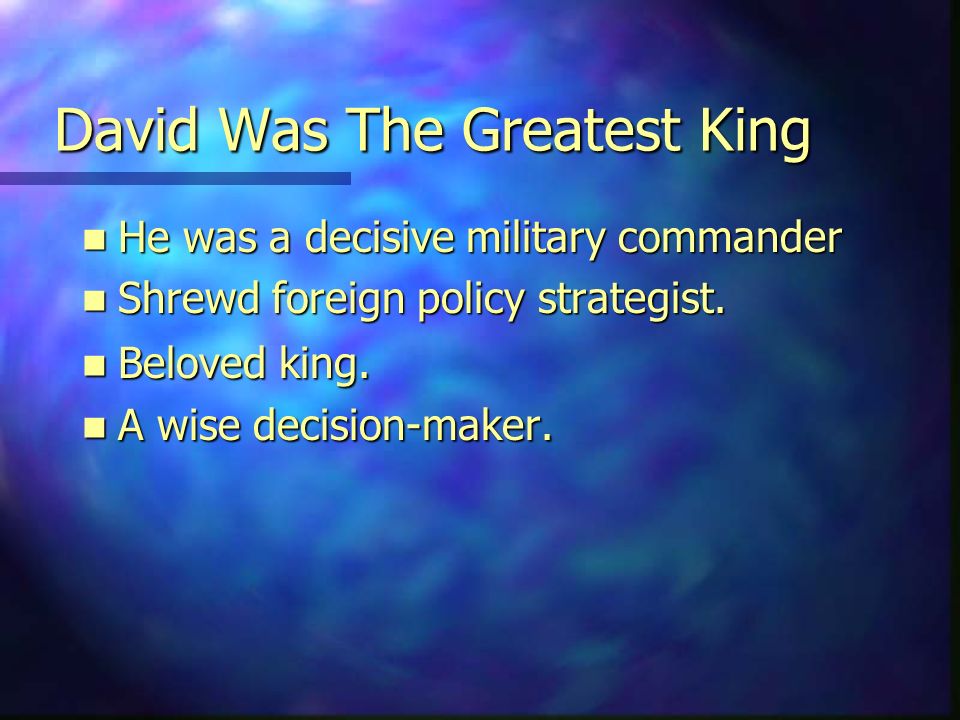 David Was The Greatest King

- He was a decisive military commander
- Shrewd foreign policy strategist.
- Beloved king.
- A wise decision-maker.